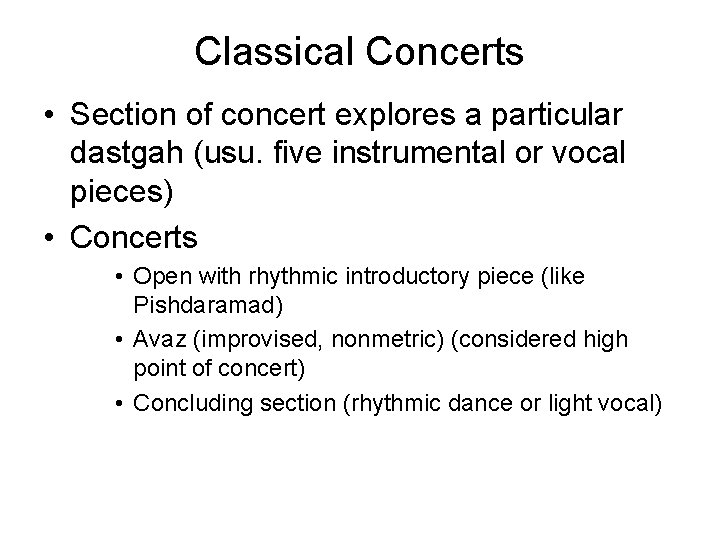 Classical Concerts

• Section of concert explores a particular dastgah (usu. five instrumental or vocal pieces)

• Concerts

• Open with rhythmic introductory piece (like Pishdaramad)

• Avaz (improvised, nonmetric) (considered high point of concert)

• Concluding section (rhythmic dance or light vocal)